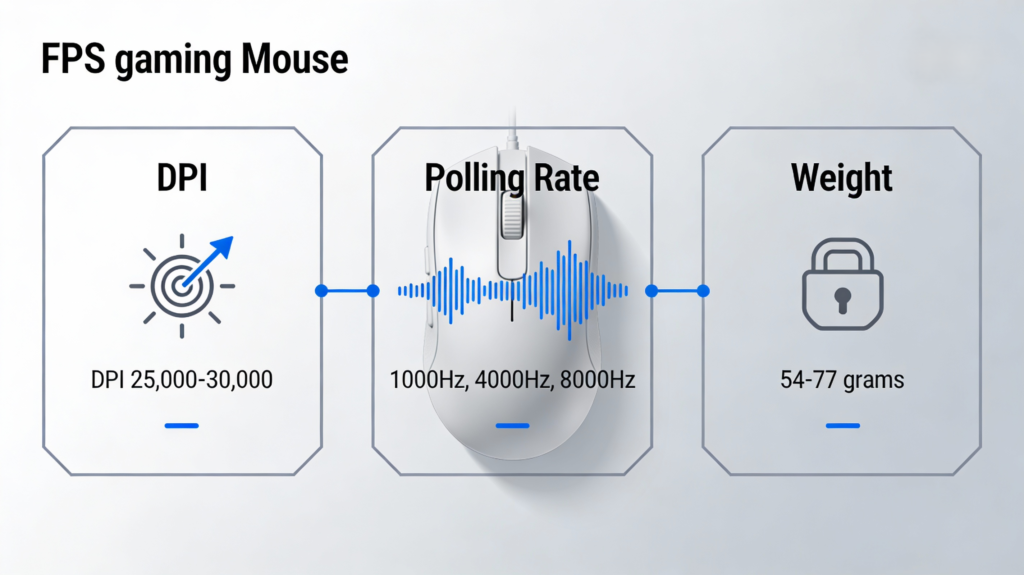 FPS gaming Mouse

DPI

DPI 25,000-30,000

Polling Rate

1000Hz, 4000Hz, 8000Hz

Weight

54-77 grams